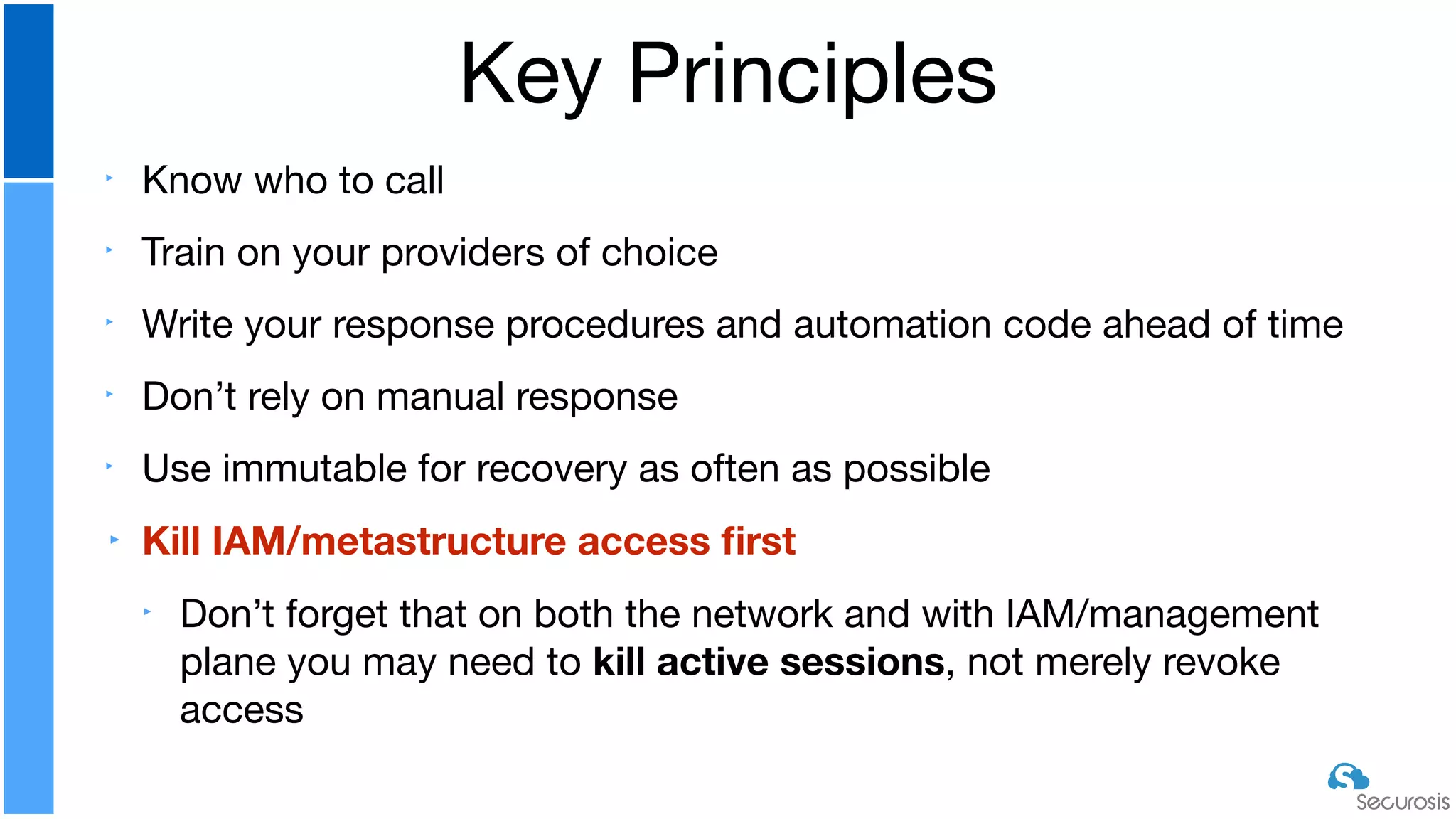 Key Principles

Know who to call

Train on your providers of choice

Write your response procedures and automation code ahead of time

Don’t rely on manual response

Use immutable for recovery as often as possible

Kill IAM/metastructure access first

Don’t forget that on both the network and with IAM/management plane you may need to kill active sessions, not merely revoke access

Securosis